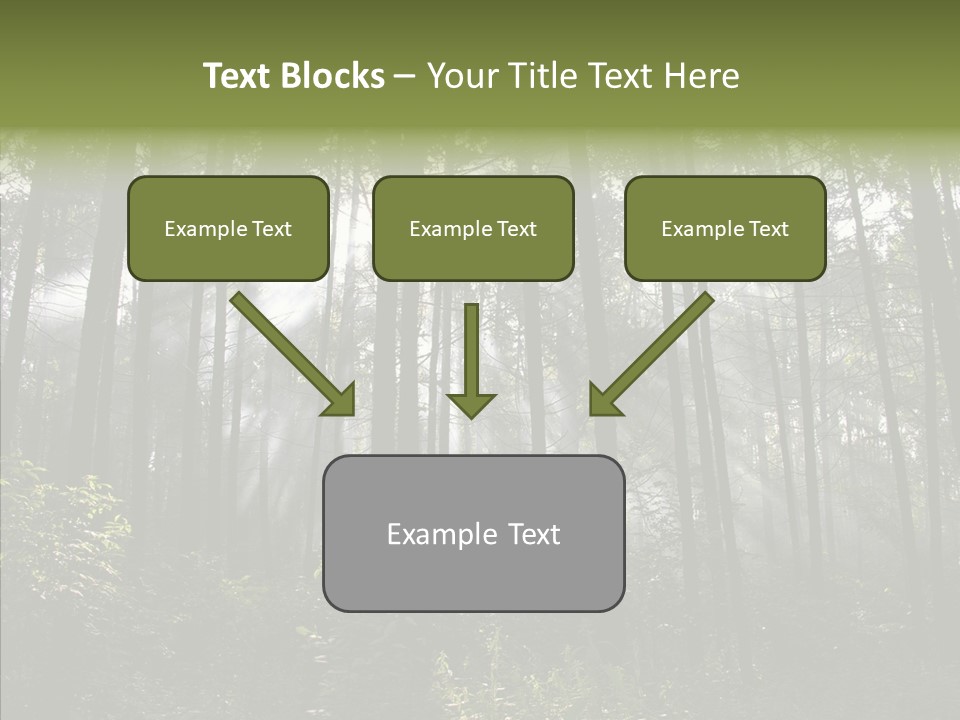 Text Blocks – Your Title Text Here

Example Text

Example Text

Example Text

Example Text